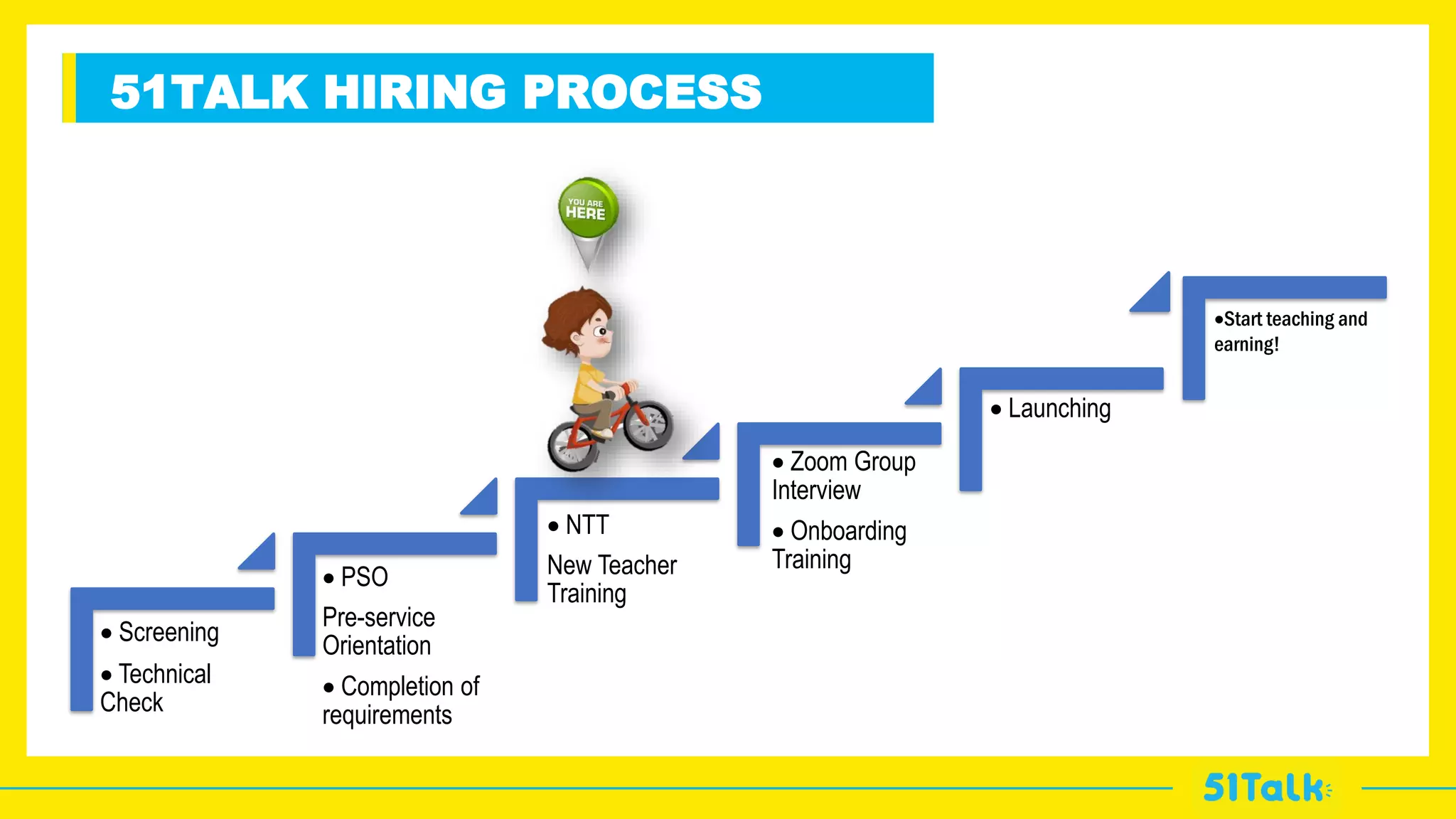 51TALK HIRING PROCESS

YOU ARE HERE

• Screening

• Technical Check

• PSO

Pre-service Orientation

• Completion of requirements

• NTT

New Teacher Training

• Zoom Group Interview

• Onboarding Training

• Launching

•Start teaching and earning!

51Talk